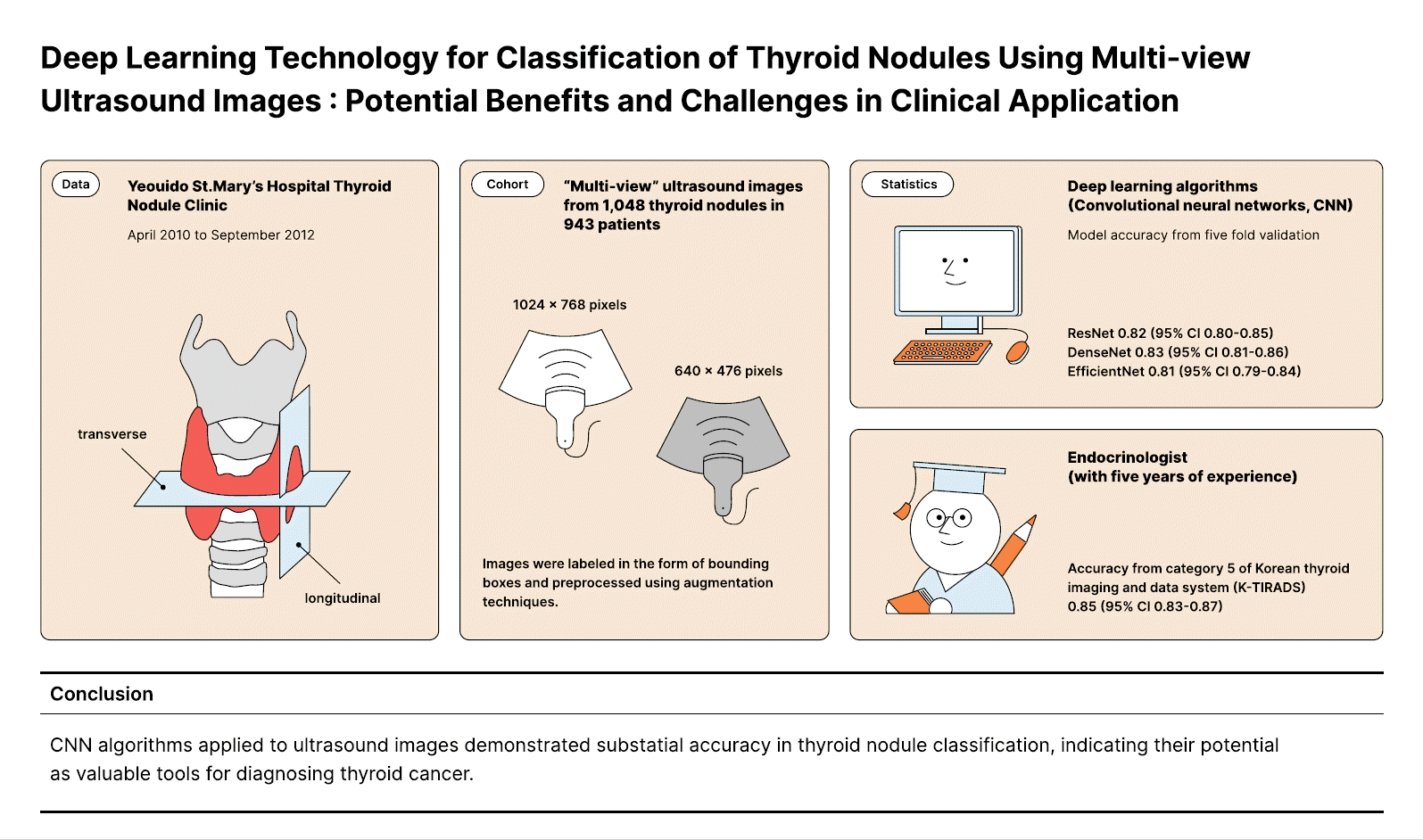 Deep Learning Technology for Classification of Thyroid Nodules Using Multi-view Ultrasound Images : Potential Benefits and Challenges in Clinical Application

Data

Yeouido St.Mary's Hospital Thyroid Nodule Clinic

April 2010 to September 2012

transverse

longitudinal

Cohort

"Multi-view" ultrasound images from 1,048 thyroid nodules in 943 patients

1024 × 768 pixels

640 × 476 pixels

Images were labeled in the form of bounding boxes and preprocessed using augmentation techniques.

Statistics

Deep learning algorithms (Convolutional neural networks, CNN)

Model accuracy from five fold validation

ResNet 0.82 (95% CI 0.80-0.85)
DenseNet 0.83 (95% CI 0.81-0.86)
EfficientNet 0.81 (95% CI 0.79-0.84)

Endocrinologist (with five years of experience)

Accuracy from category 5 of Korean thyroid imaging and data system (K-TIRADS)
0.85 (95% CI 0.83-0.87)

Conclusion

CNN algorithms applied to ultrasound images demonstrated substatial accuracy in thyroid nodule classification, indicating their potential as valuable tools for diagnosing thyroid cancer.